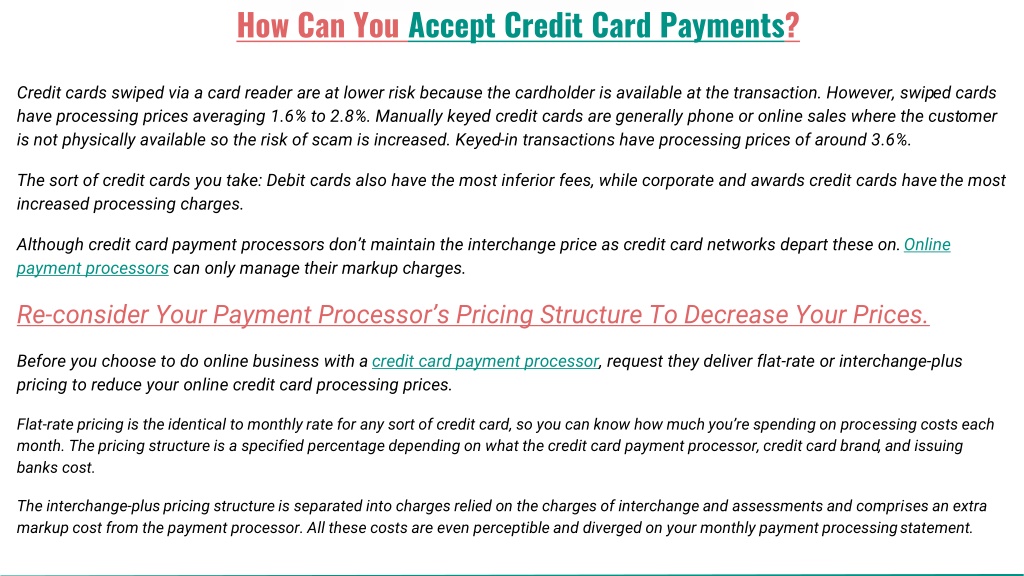 How Can You Accept Credit Card Payments?

Credit cards swiped via a card reader are at lower risk because the cardholder is available at the transaction. However, swiped cards have processing prices averaging 1.6% to 2.8%. Manually keyed credit cards are generally phone or online sales where the customer is not physically available so the risk of scam is increased. Keyed-in transactions have processing prices of around 3.6%.

The sort of credit cards you take: Debit cards also have the most inferior fees, while corporate and awards credit cards have the most increased processing charges.

Although credit card payment processors don't maintain the interchange price as credit card networks depart these on. Online payment processors can only manage their markup charges.

Re-consider Your Payment Processor's Pricing Structure To Decrease Your Prices.

Before you choose to do online business with a credit card payment processor, request they deliver flat-rate or interchange-plus pricing to reduce your online credit card processing prices.

Flat-rate pricing is the identical to monthly rate for any sort of credit card, so you can know how much you're spending on processing costs each month. The pricing structure is a specified percentage depending on what the credit card payment processor, credit card brand, and issuing banks cost.

The interchange-plus pricing structure is separated into charges relied on the charges of interchange and assessments and comprises an extra markup cost from the payment processor. All these costs are even perceptible and diverged on your monthly payment processing statement.